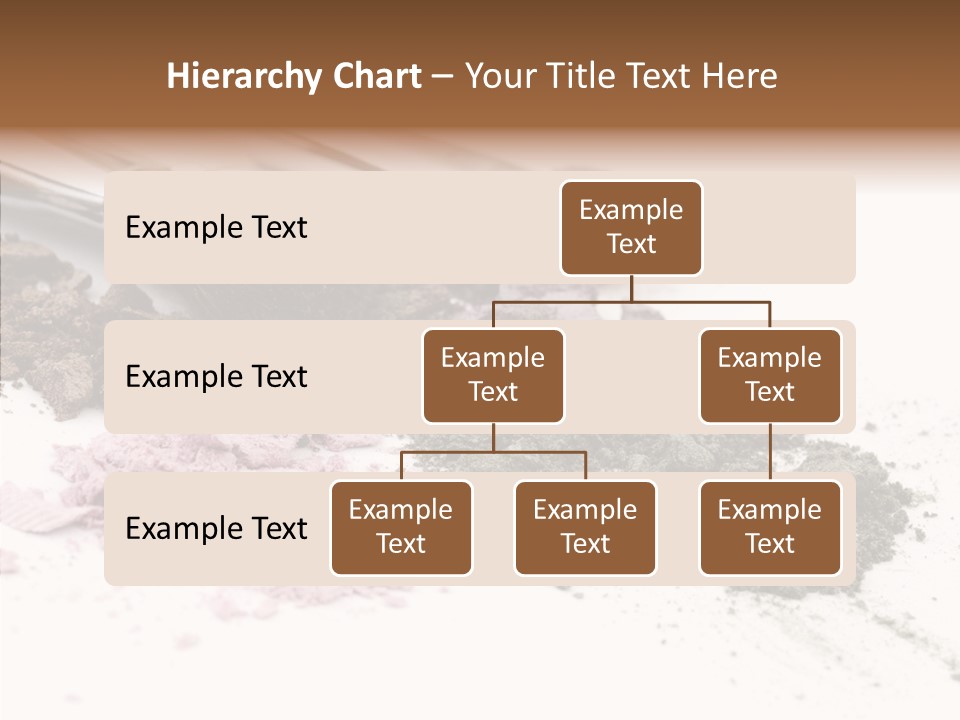 Hierarchy Chart – Your Title Text Here

Example Text

Example Text

Example Text

Example Text

Example Text

Example Text

Example Text

Example Text

Example Text